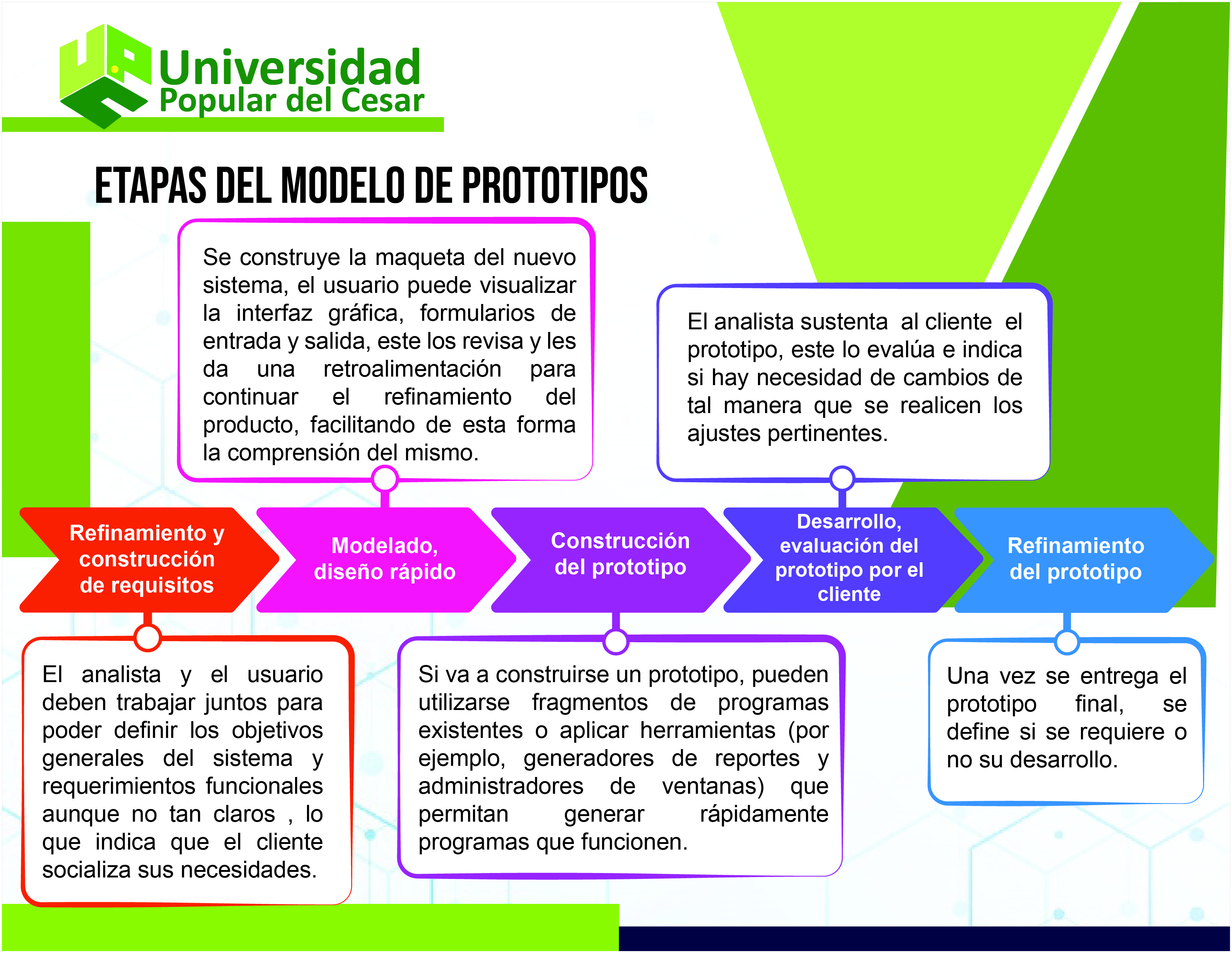 Universidad Popular del Cesar

ETAPAS DEL MODELO DE PROTOTIPOS

Se construye la maqueta del nuevo sistema, el usuario puede visualizar la interfaz gráfica, formularios de entrada y salida, este los revisa y les da una retroalimentación para continuar el refinamiento del producto, facilitando de esta forma la comprensión del mismo.

El analista sustenta al cliente el prototipo, este lo evalúa e indica si hay necesidad de cambios de tal manera que se realicen los ajustes pertinentes.

Refinamiento y construcción de requisitos

Modelado, diseño rápido

Construcción del prototipo

Desarrollo, evaluación del prototipo por el cliente

Refinamiento del prototipo

El analista y el usuario deben trabajar juntos para poder definir los objetivos generales del sistema y requerimientos funcionales aunque no tan claros , lo que indica que el cliente socializa sus necesidades.

Si va a construirse un prototipo, pueden utilizarse fragmentos de programas existentes o aplicar herramientas (por ejemplo, generadores de reportes y administradores de ventanas) que permitan generar rápidamente programas que funcionen.

Una vez se entrega el prototipo final, se define si se requiere o no su desarrollo.